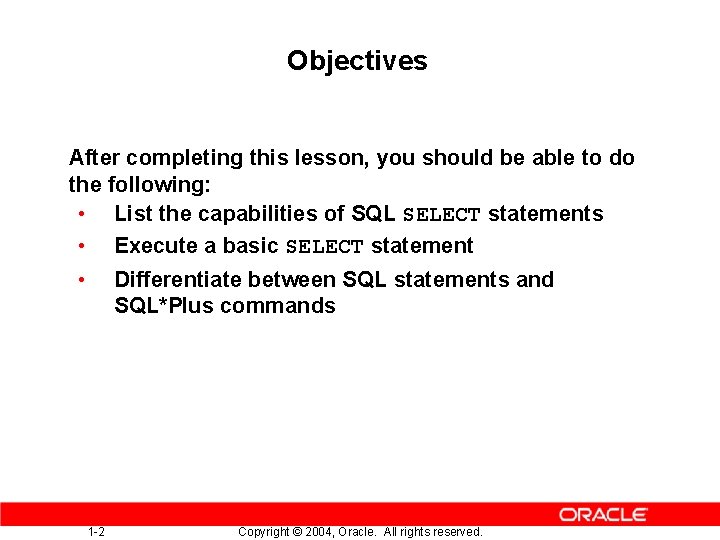 Objectives

After completing this lesson, you should be able to do the following:
• List the capabilities of SQL SELECT statements
• Execute a basic SELECT statement
• Differentiate between SQL statements and SQL*Plus commands

ORACLE

1-2 Copyright © 2004, Oracle. All rights reserved.